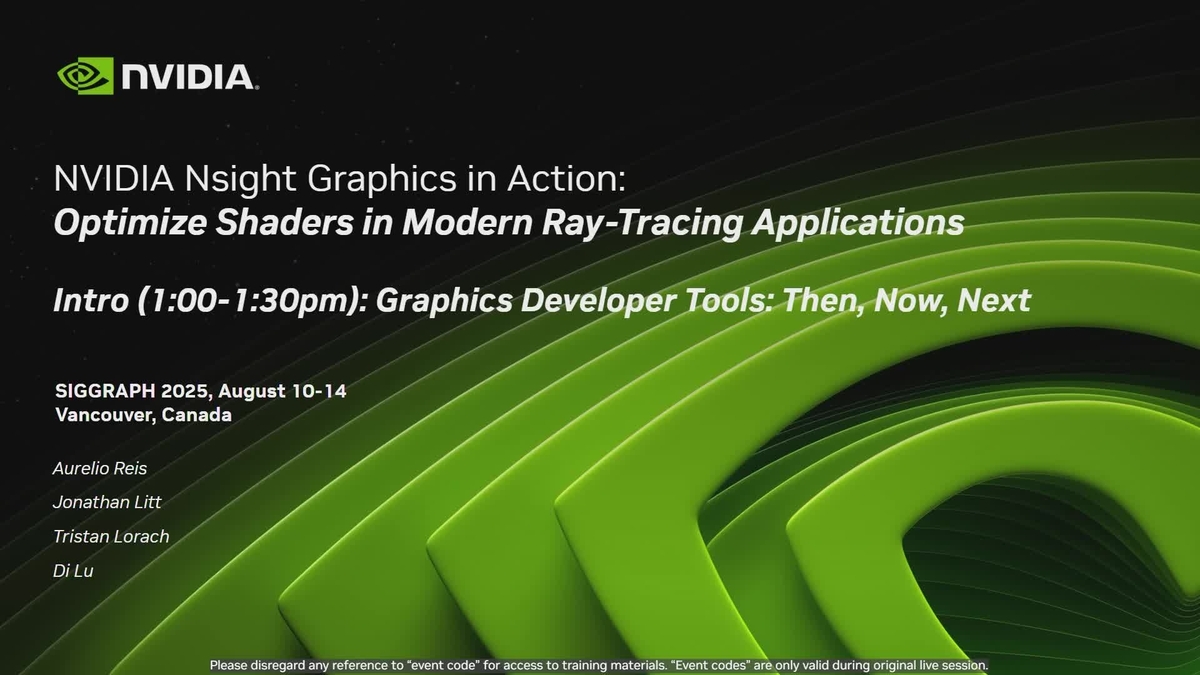 NVIDIA.

NVIDIA Nsight Graphics in Action:
Optimize Shaders in Modern Ray-Tracing Applications

Intro (1:00-1:30pm): Graphics Developer Tools: Then, Now, Next

SIGGRAPH 2025, August 10-14
Vancouver, Canada

Aurelio Reis

Jonathan Litt

Tristan Lorach

Di Lu

Please disregard any reference to "event code" for access to training materials. "Event codes" are only valid during original live session.